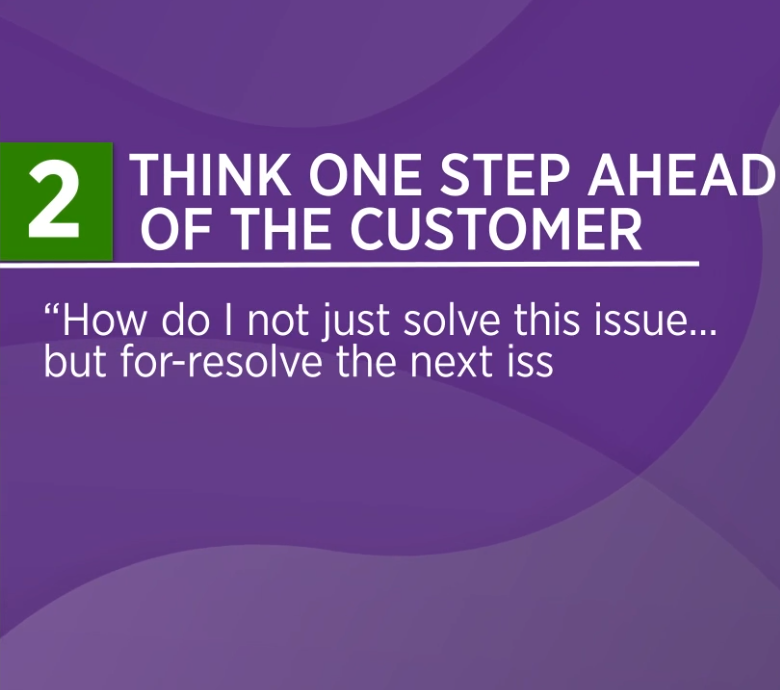 2 THINK ONE STEP AHEAD OF THE CUSTOMER

“How do I not just solve this issue... but for-resolve the next iss